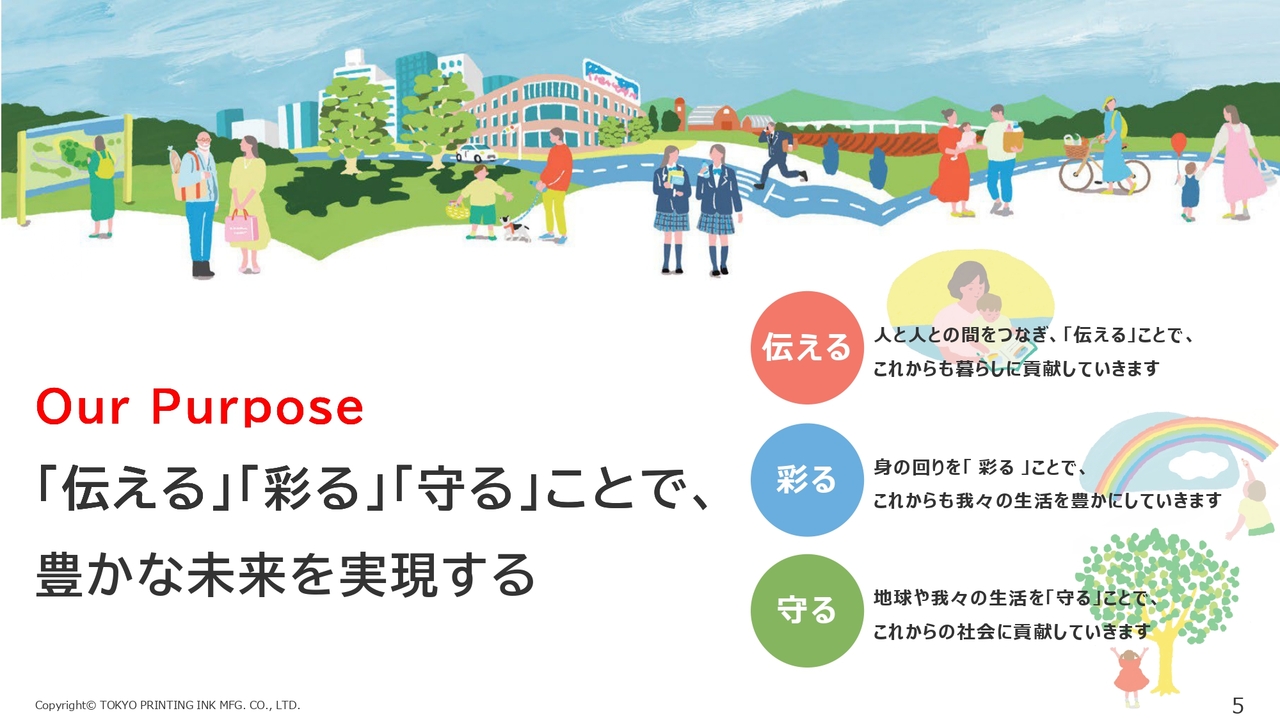 Our Purpose

「伝える」「彩る」「守る」ことで、
豊かな未来を実現する

伝える

人と人との間をつなぎ、「伝える」ことで、
これからも暮らしに貢献していきます

彩る

身の回りを「 彩る 」ことで、
これからも我々の生活を豊かにしていきます

守る

地球や我々の生活を「守る」ことで、
これからの社会に貢献していきます

Copyright© TOKYO PRINTING INK MFG. CO., LTD.

5